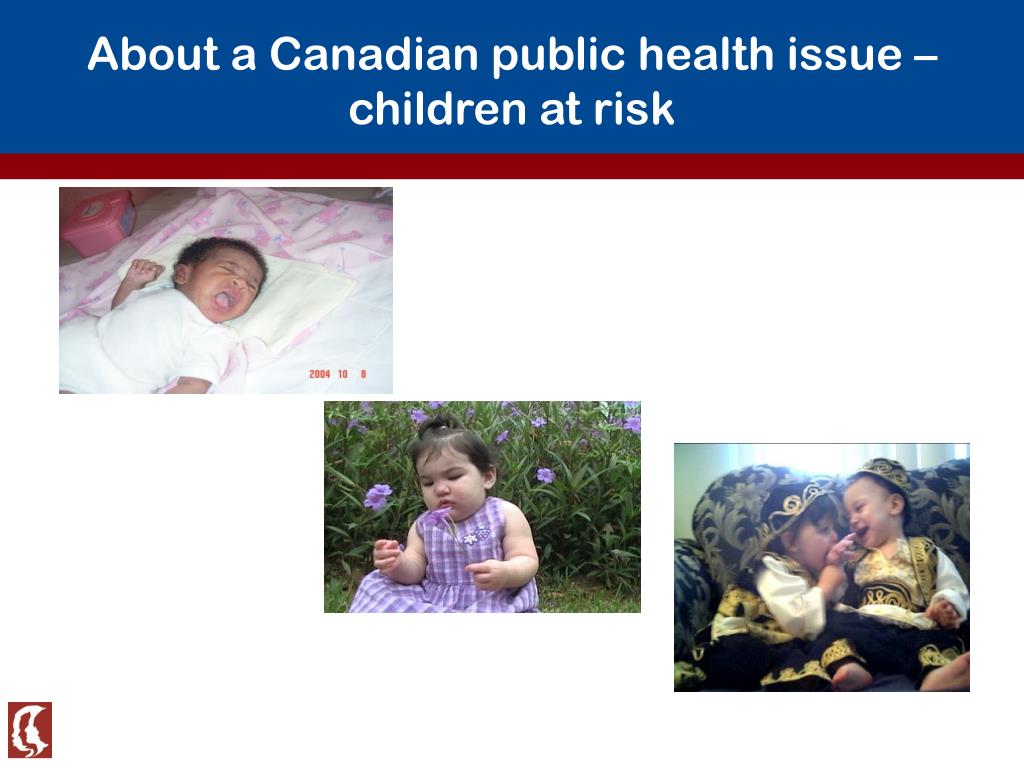 About a Canadian public health issue – children at risk

2004 10 8